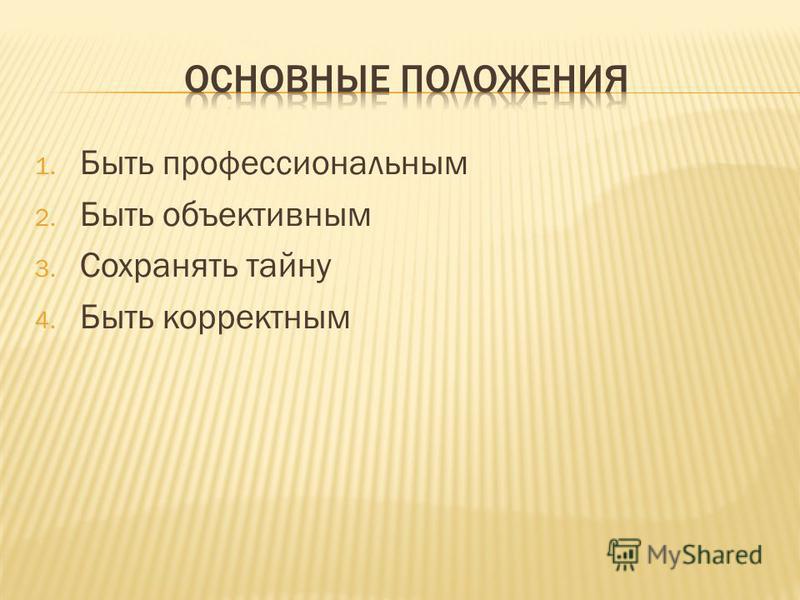 ОСНОВНЫЕ ПОЛОЖЕНИЯ

1. Быть профессиональным
2. Быть объективным
3. Сохранять тайну
4. Быть корректным

MyShared